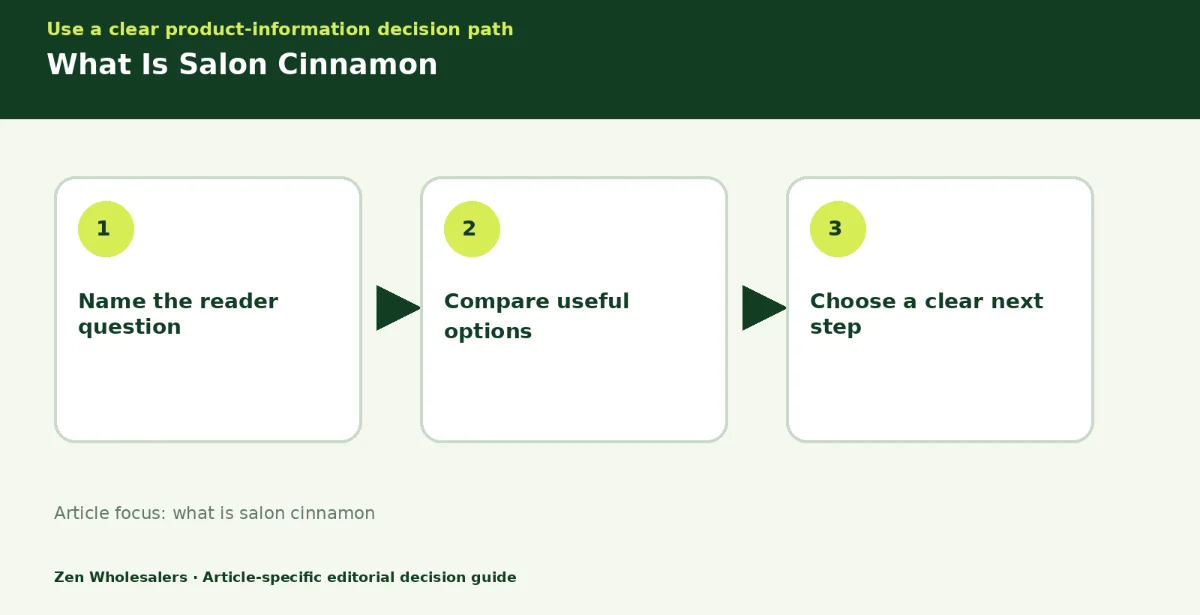 Use a clear product-information decision path

What Is Salon Cinnamon

1

Name the reader question

2

Compare useful options

3

Choose a clear next step

Article focus: what is salon cinnamon

Zen Wholesalers · Article-specific editorial decision guide